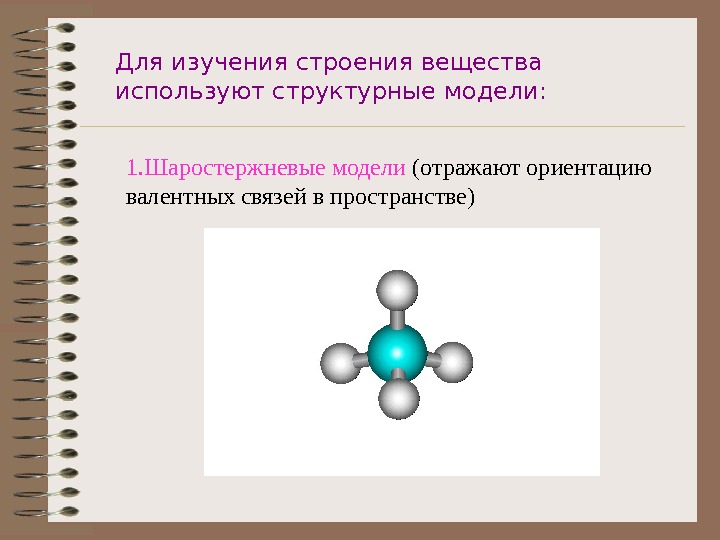 Для изучения строения вещества используют структурные модели:

1.Шаростержневые модели (отражают ориентацию валентных связей в пространстве)